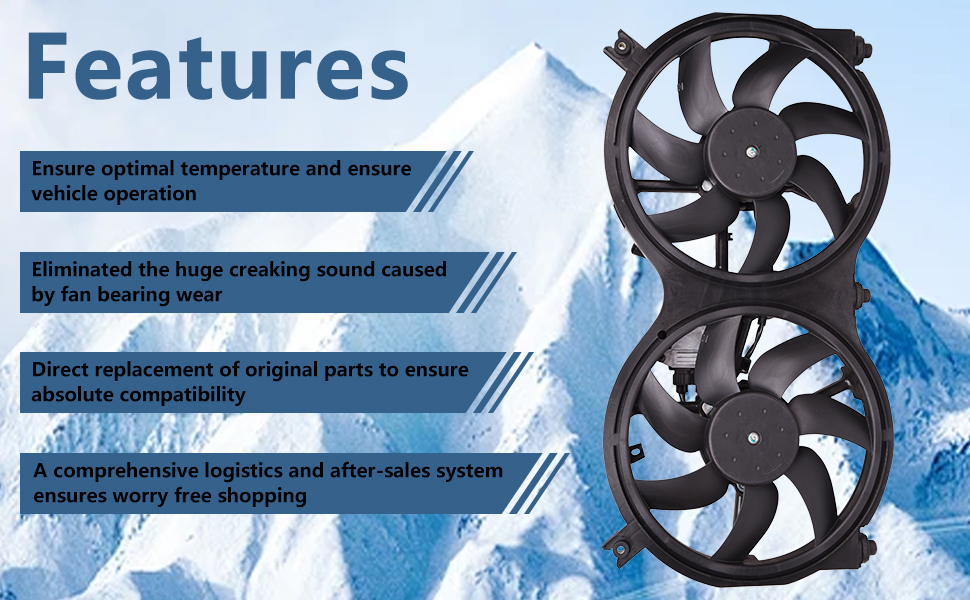 Features

Ensure optimal temperature and ensure vehicle operation

Eliminated the huge creaking sound caused by fan bearing wear

Direct replacement of original parts to ensure absolute compatibility

A comprehensive logistics and after-sales system ensures worry free shopping